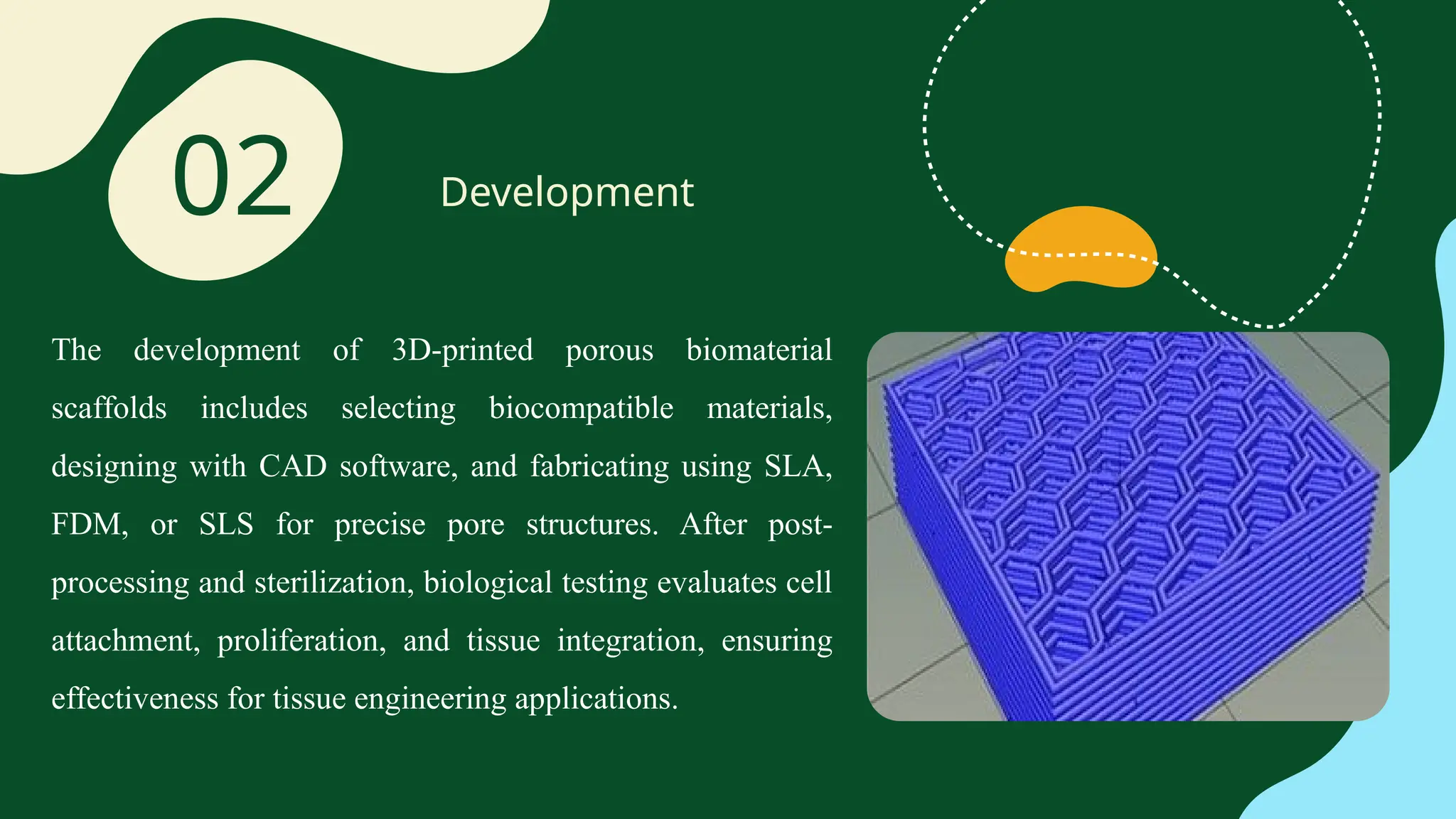 02

Development

The development of 3D-printed porous biomaterial scaffolds includes selecting biocompatible materials, designing with CAD software, and fabricating using SLA, FDM, or SLS for precise pore structures. After post-processing and sterilization, biological testing evaluates cell attachment, proliferation, and tissue integration, ensuring effectiveness for tissue engineering applications.